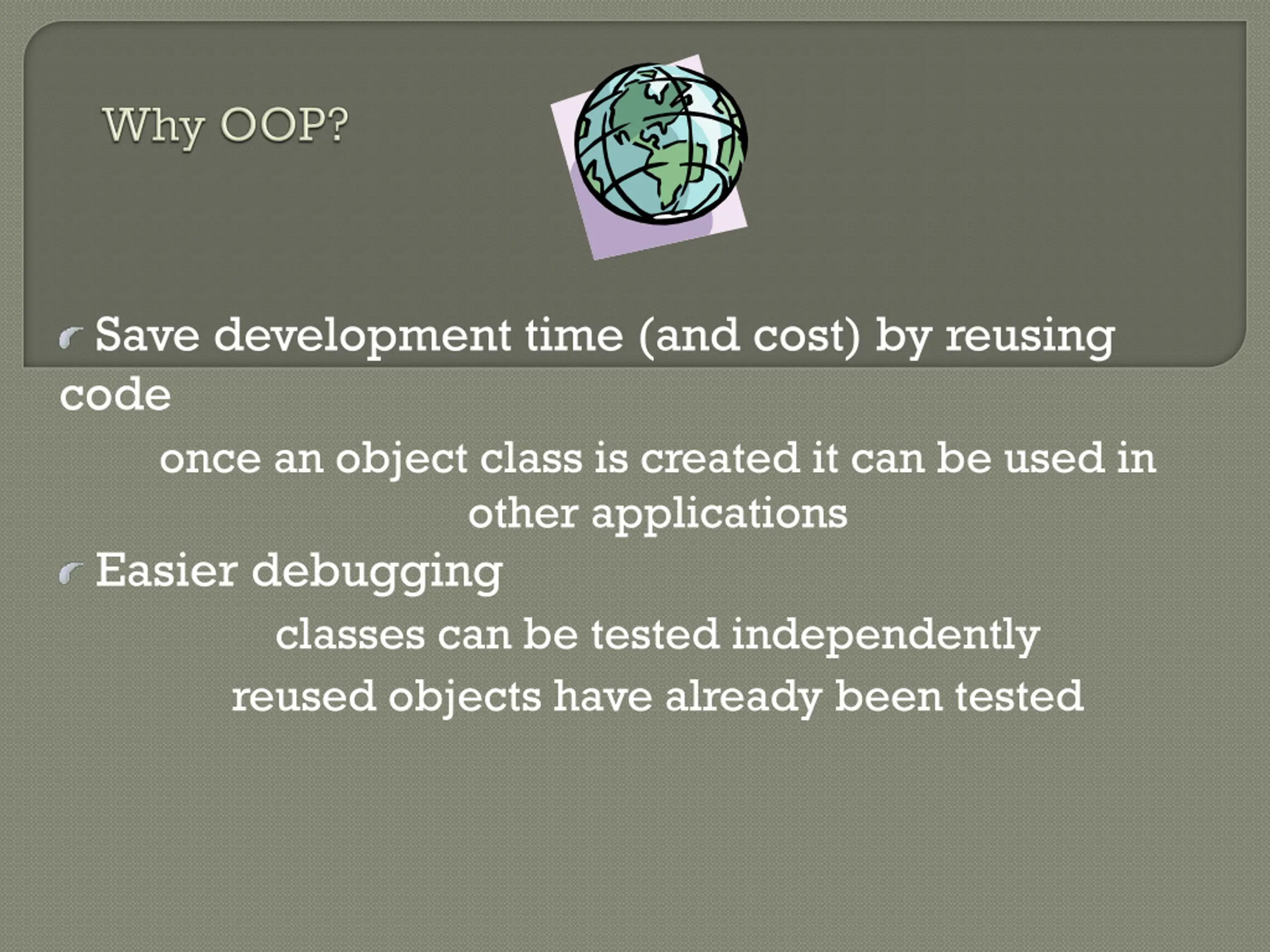 Why OOP?

Save development time (and cost) by reusing code

once an object class is created it can be used in other applications

Easier debugging

classes can be tested independently

reused objects have already been tested